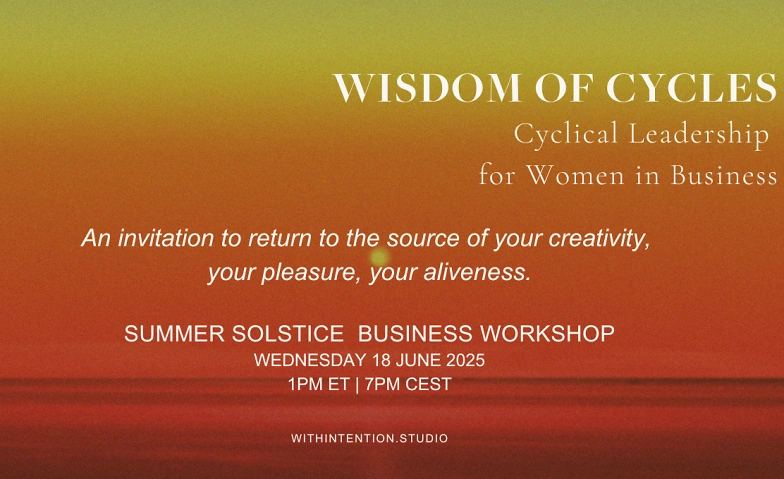 WISDOM OF CYCLES
Cyclical Leadership
for Women in Business

An invitation to return to the source of your creativity, your pleasure, your aliveness.

SUMMER SOLSTICE BUSINESS WORKSHOP
WEDNESDAY 18 JUNE 2025
1PM ET | 7PM CEST

WITHINTENTION.STUDIO